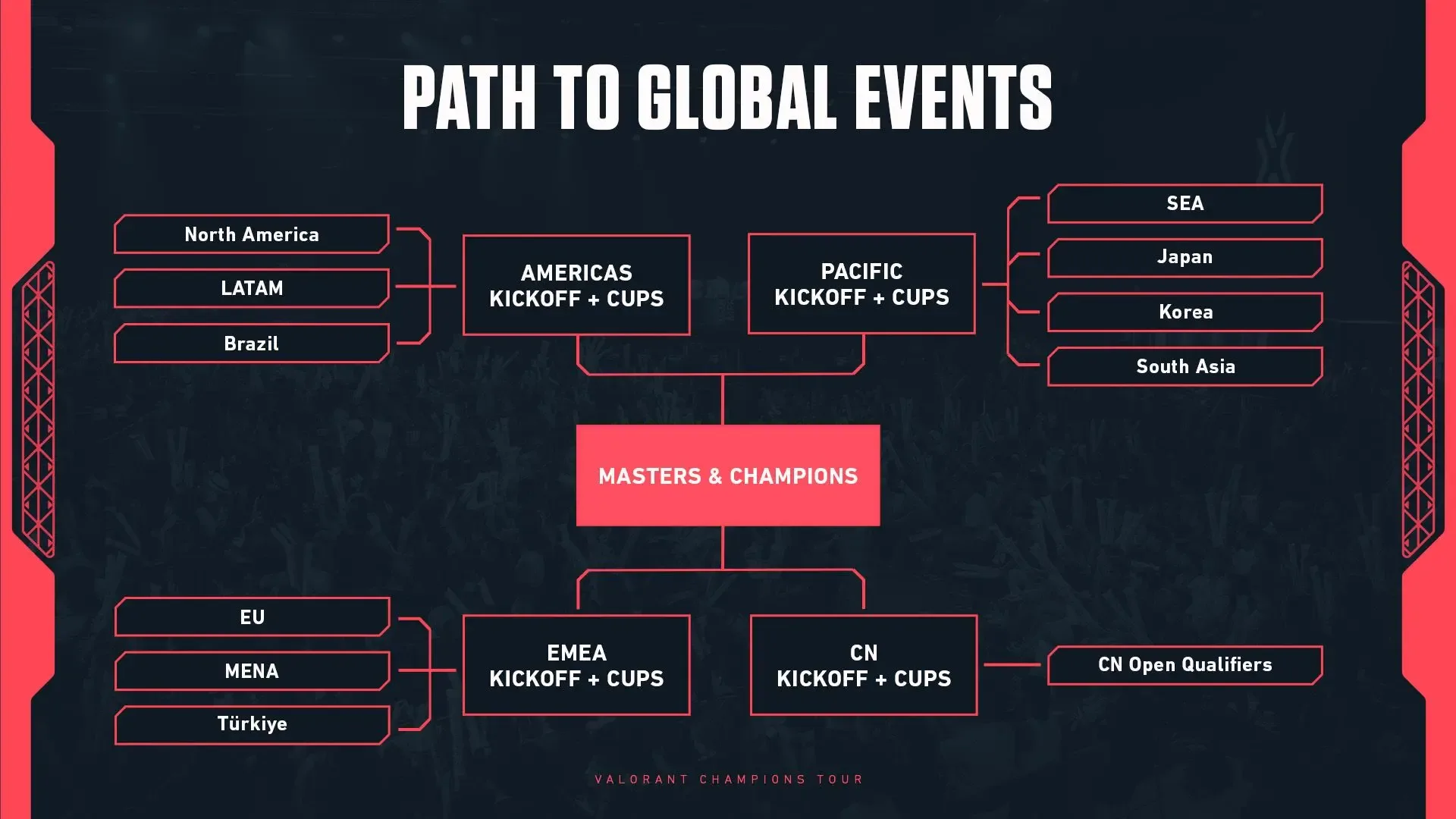 PATH TO GLOBAL EVENTS

North America

LATAM

Brazil

AMERICAS KICKOFF + CUPS

PACIFIC KICKOFF + CUPS

SEA

Japan

Korea

South Asia

MASTERS & CHAMPIONS

EU

MENA

Türkiye

EMEA KICKOFF + CUPS

CN KICKOFF + CUPS

CN Open Qualifiers

VALORANT CHAMPIONS TOUR